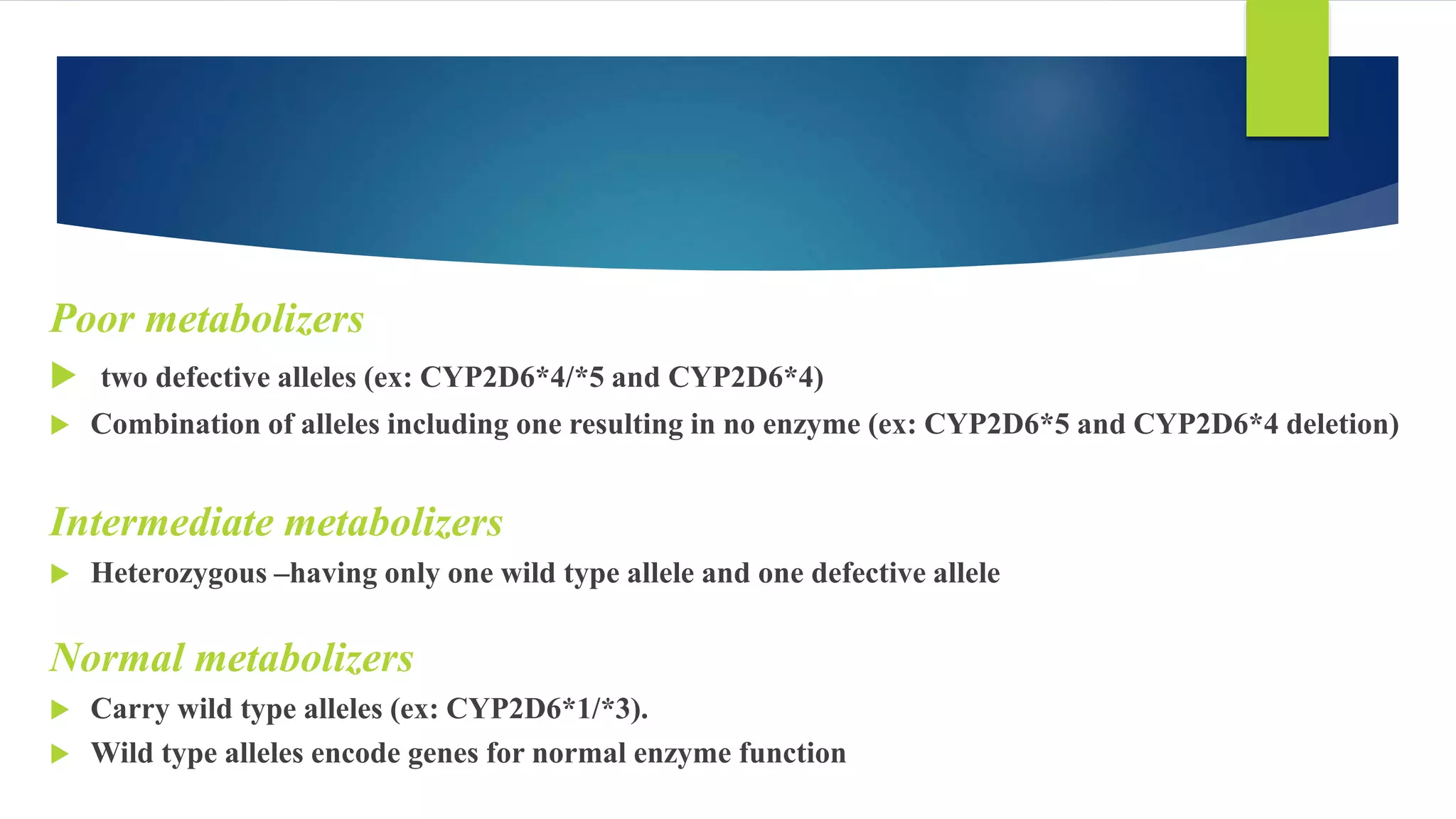 Poor metabolizers

two defective alleles (ex: CYP2D6*4/*5 and CYP2D6*4)

Combination of alleles including one resulting in no enzyme (ex: CYP2D6*5 and CYP2D6*4 deletion)

Intermediate metabolizers

Heterozygous –having only one wild type allele and one defective allele

Normal metabolizers

Carry wild type alleles (ex: CYP2D6*1/*3).

Wild type alleles encode genes for normal enzyme function